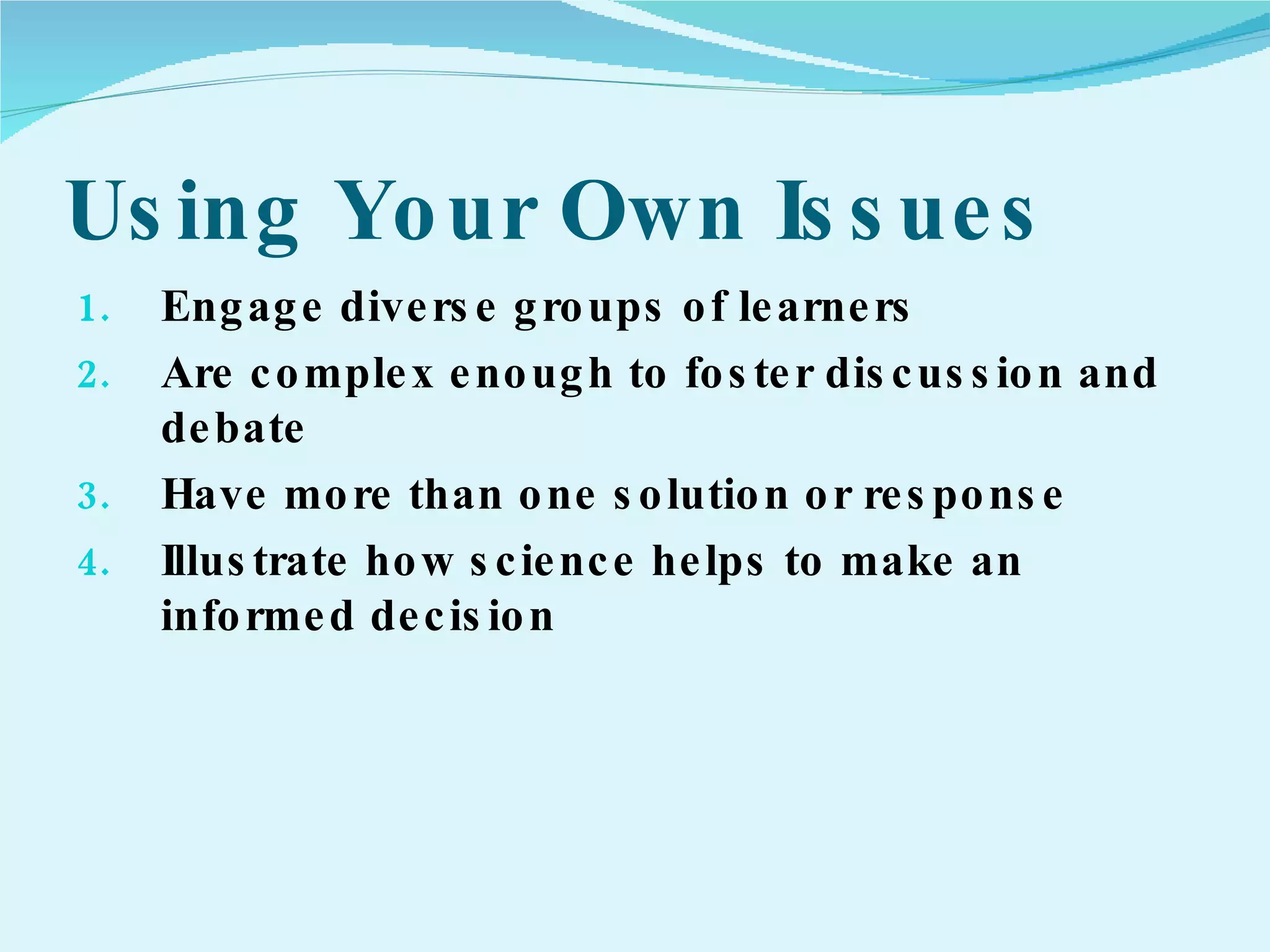 Using Your Own Issues

1. Engage diverse groups of learners
2. Are complex enough to foster discussion and debate
3. Have more than one solution or response
4. Illustrate how science helps to make an informed decision